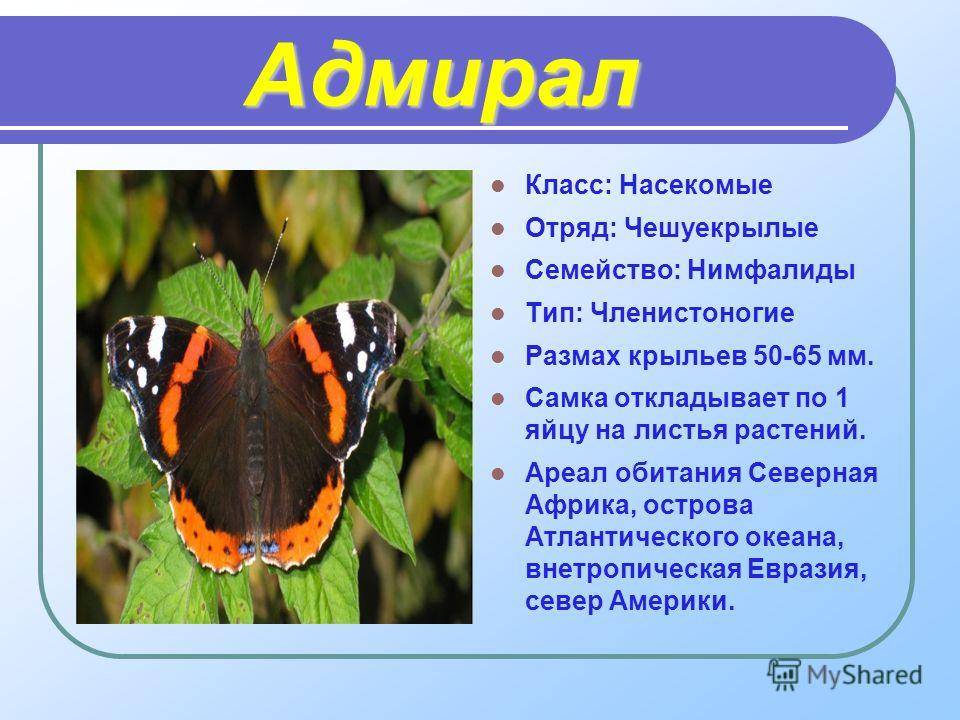 Адмирал

- Класс: Насекомые
- Отряд: Чешуекрылые
- Семейство: Нимфалиды
- Тип: Членистоногие
- Размах крыльев 50-65 мм.
- Самка откладывает по 1 яйцу на листья растений.
- Ареал обитания Северная Африка, острова Атлантического океана, внетропическая Евразия, север Америки.

MyShared